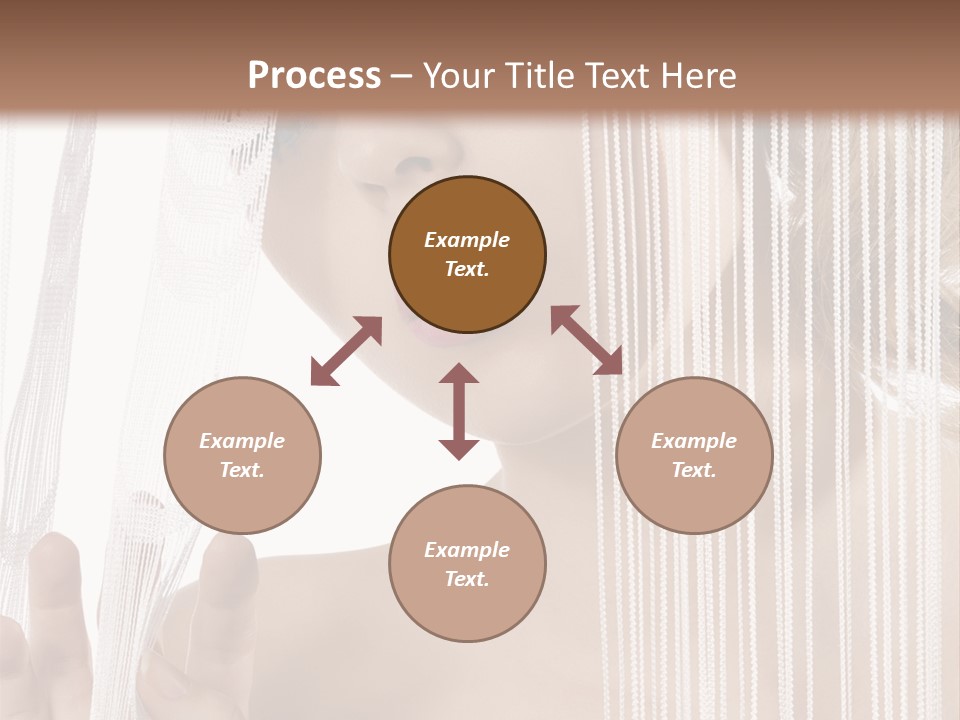 Process – Your Title Text Here

Example Text.

Example Text.

Example Text.

Example Text.